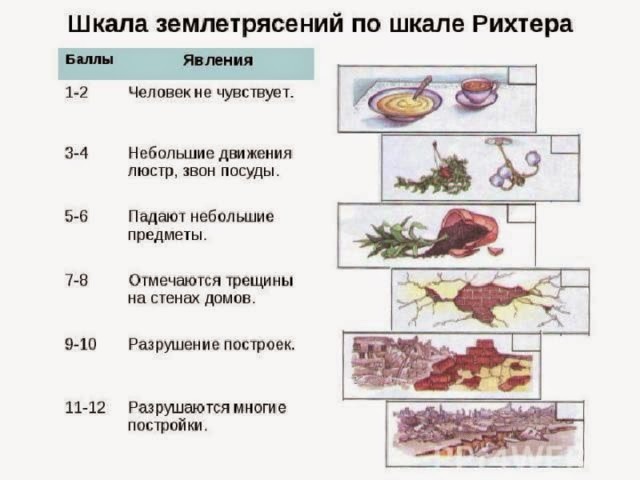 Шкала землетрясений по шкале Рихтера

| Баллы | Явления |
|---|---|
| 1-2 | Человек не чувствует. |
| 3-4 | Небольшие движения люстр, звон посуды. |
| 5-6 | Падают небольшие предметы. |
| 7-8 | Отмечаются трещины на стенах домов. |
| 9-10 | Разрушение построек. |
| 11-12 | Разрушаются многие постройки. |